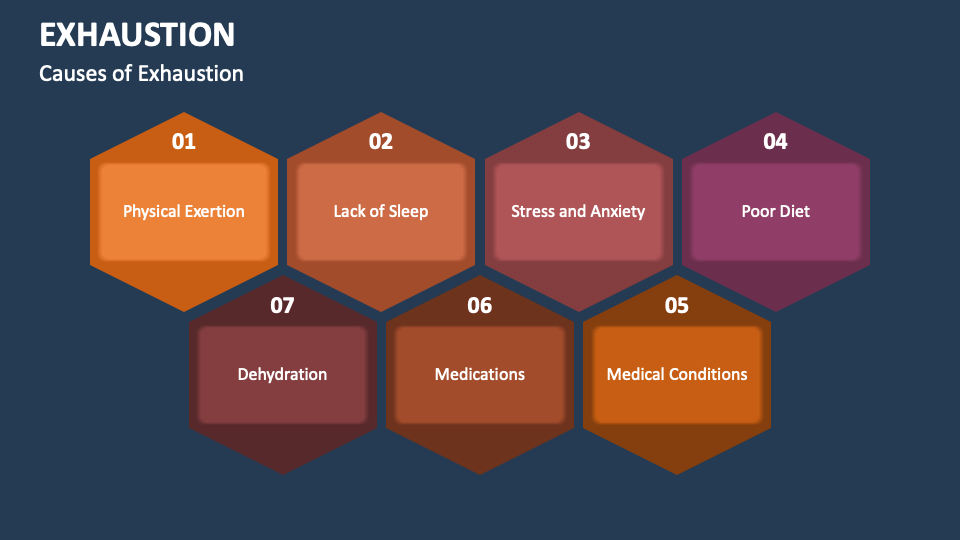 EXHAUSTION

Causes of Exhaustion

01

Physical Exertion

02

Lack of Sleep

03

Stress and Anxiety

04

Poor Diet

07

Dehydration

06

Medications

05

Medical Conditions